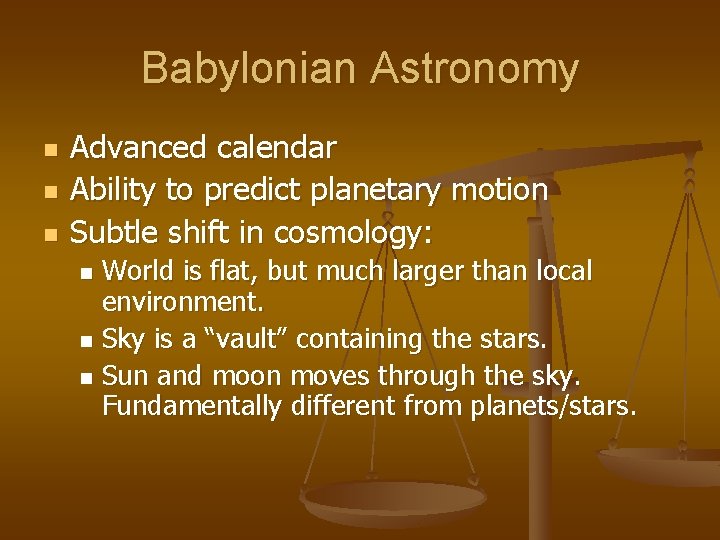 Babylonian Astronomy

- Advanced calendar
- Ability to predict planetary motion
- Subtle shift in cosmology:
  - World is flat, but much larger than local environment.
  - Sky is a “vault” containing the stars.
  - Sun and moon moves through the sky. Fundamentally different from planets/stars.